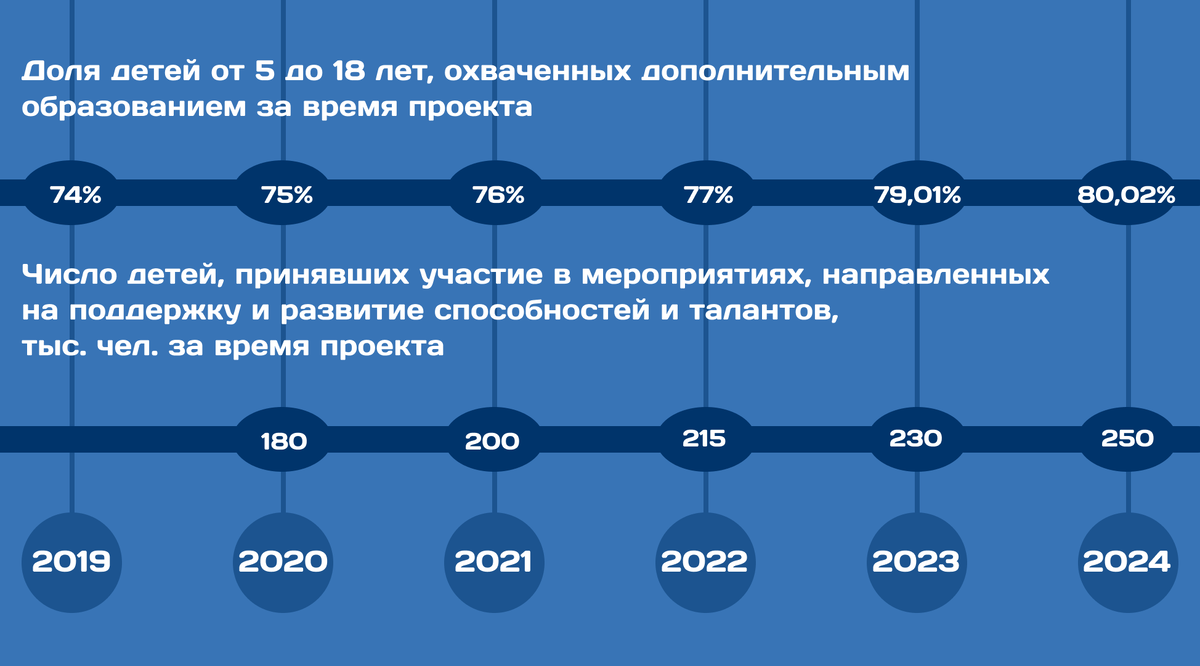 Доля детей от 5 до 18 лет, охваченных дополнительным образованием за время проекта

74%

75%

76%

77%

79,01%

80,02%

Число детей, принявших участие в мероприятиях, направленных на поддержку и развитие способностей и талантов, тыс. чел. за время проекта

180

200

215

230

250

2019

2020

2021

2022

2023

2024